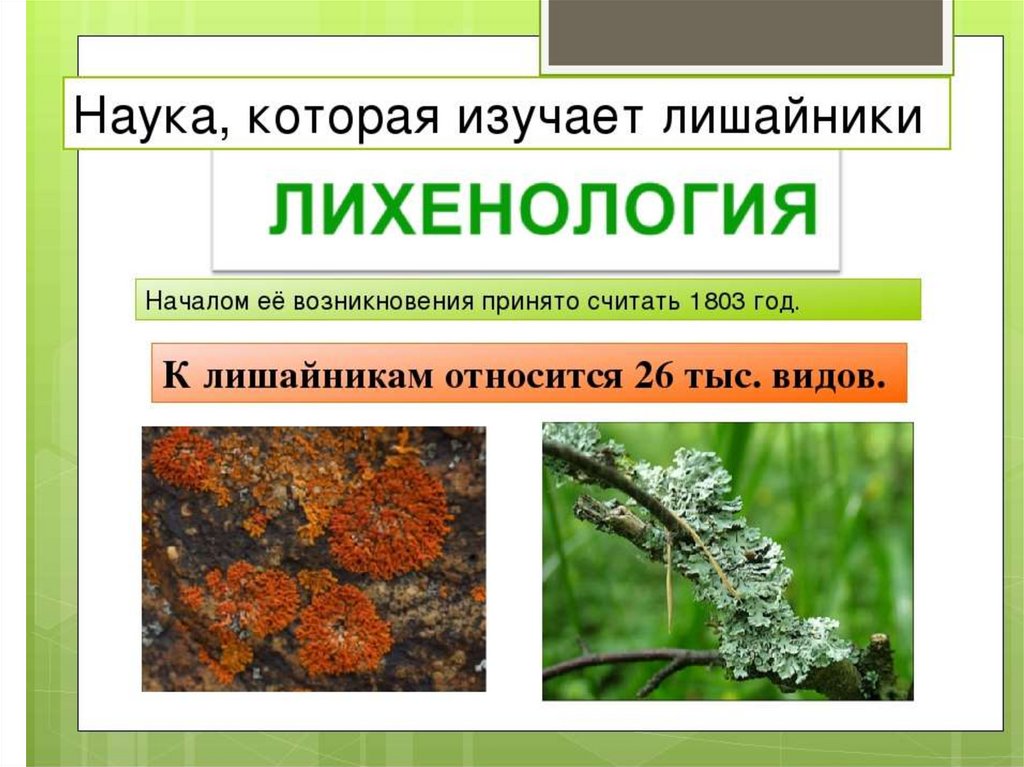 Наука, которая изучает лишайники

ЛИХЕНОЛОГИЯ

Началом её возникновения принято считать 1803 год.

К лишайникам относится 26 тыс. видов.